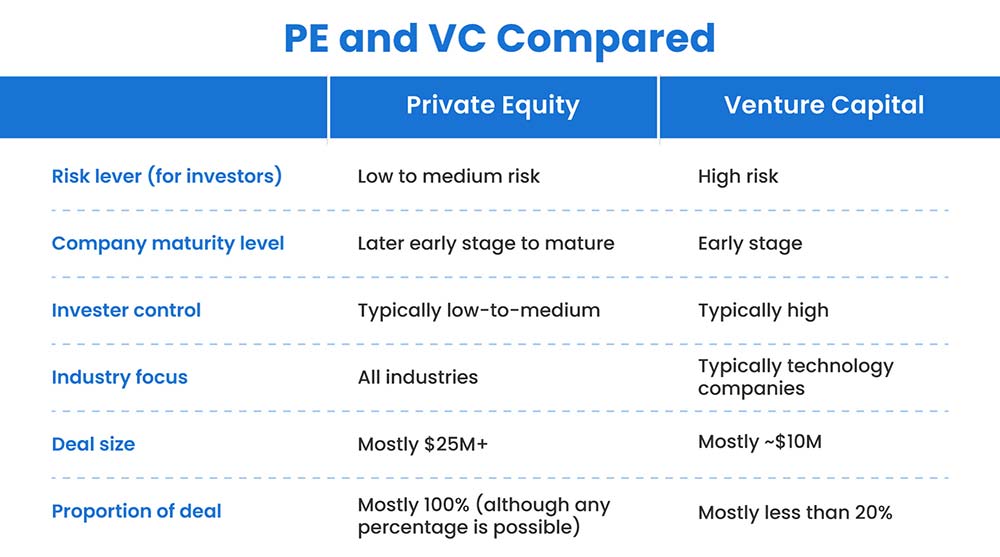 PE and VC Compared

| | Private Equity | Venture Capital |
|---|---|---|
| Risk lever (for investors) | Low to medium risk | High risk |
| Company maturity level | Later early stage to mature | Early stage |
| Invester control | Typically low-to-medium | Typically high |
| Industry focus | All industries | Typically technology companies |
| Deal size | Mostly \$25M+ | Mostly ~\$10M |
| Proportion of deal | Mostly 100% (although any percentage is possible) | Mostly less than 20% |